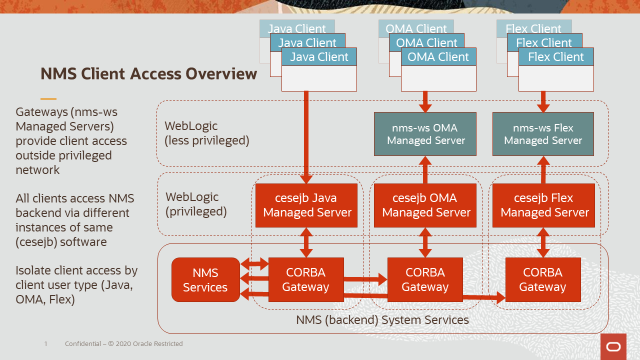 NMS Client Access Overview

Gateways (nms-ws Managed Servers) provide client access outside privileged network

All clients access NMS backend via different instances of same (cesejb) software

Isolate client access by client user type (Java, OMA, Flex)

Java Client
Java Client
Java Client

OMA Client
OMA Client
OMA Client

Flex Client
Flex Client
Flex Client

WebLogic
(less privileged)

nms-ws OMA Managed Server

nms-ws Flex Managed Server

WebLogic
(privileged)

cesejb Java Managed Server

cesejb OMA Managed Server

cesejb Flex Managed Server

NMS Services

CORBA Gateway

CORBA Gateway

CORBA Gateway

NMS (backend) System Services

1 Confidential – © 2020 Oracle Restricted